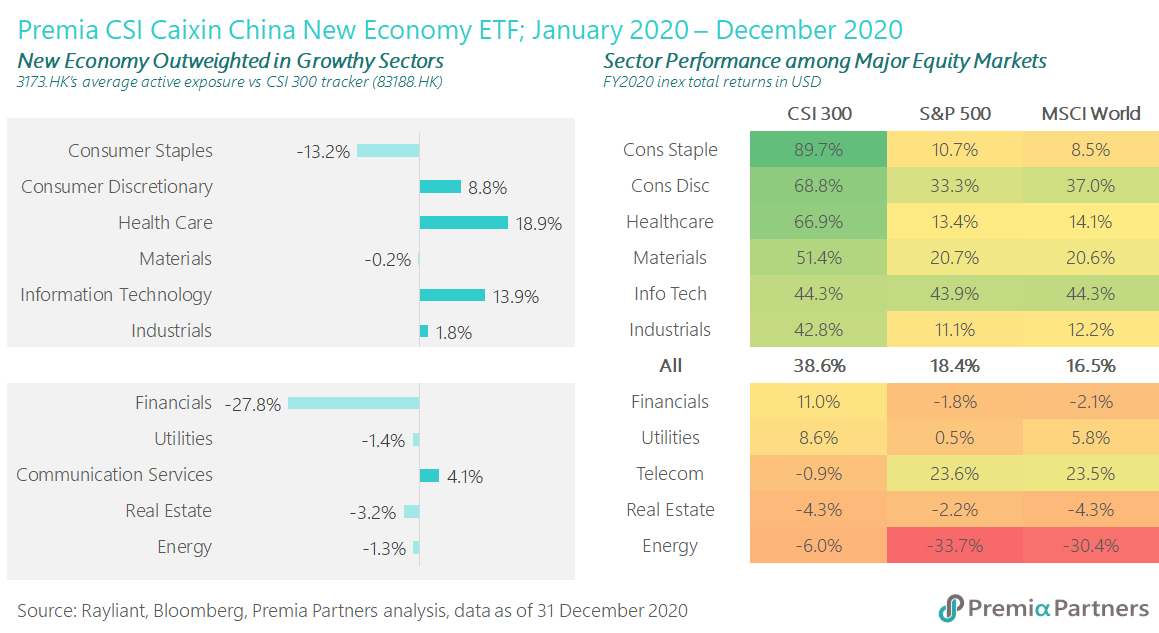 Premia CSI Caixin China New Economy ETF; January 2020 – December 2020

New Economy Outweighted in Growthy Sectors
3173.HK's average active exposure vs CSI 300 tracker (83188.HK)

Consumer Staples -13.2%
Consumer Discretionary 8.8%
Health Care 18.9%
Materials -0.2%
Information Technology 13.9%
Industrials 1.8%

Financials -27.8%
Utilities -1.4%
Communication Services 4.1%
Real Estate -3.2%
Energy -1.3%

Sector Performance among Major Equity Markets
FY2020 inex total returns in USD

| | CSI 300 | S&P 500 | MSCI World |
|---|---|---|---|
| Cons Staple | 89.7% | 10.7% | 8.5% |
| Cons Disc | 68.8% | 33.3% | 37.0% |
| Healthcare | 66.9% | 13.4% | 14.1% |
| Materials | 51.4% | 20.7% | 20.6% |
| Info Tech | 44.3% | 43.9% | 44.3% |
| Industrials | 42.8% | 11.1% | 12.2% |
| All | 38.6% | 18.4% | 16.5% |
| Financials | 11.0% | -1.8% | -2.1% |
| Utilities | 8.6% | 0.5% | 5.8% |
| Telecom | -0.9% | 23.6% | 23.5% |
| Real Estate | -4.3% | -2.2% | -4.3% |
| Energy | -6.0% | -33.7% | -30.4% |

Source: Rayliant, Bloomberg, Premia Partners analysis, data as of 31 December 2020

Premia Partners